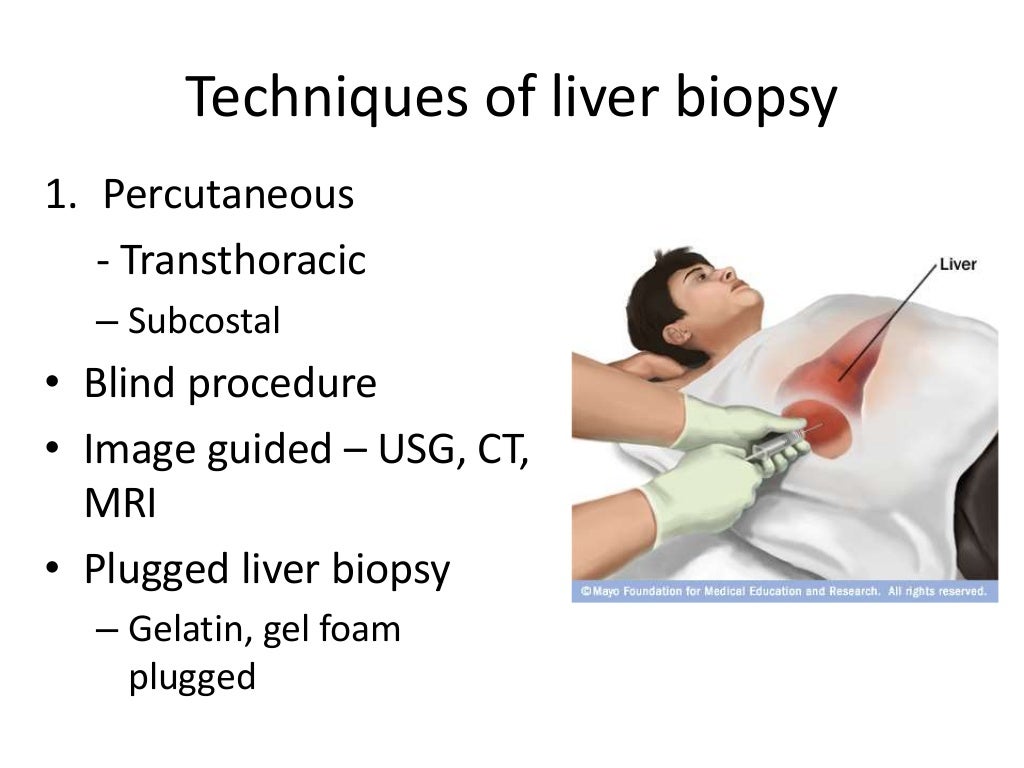 Techniques of liver biopsy

1. Percutaneous

- Transthoracic

– Subcostal

• Blind procedure

• Image guided – USG, CT, MRI

• Plugged liver biopsy

– Gelatin, gel foam plugged

Liver

©Mayo Foundation for Medical Education and Research. All rights reserved.